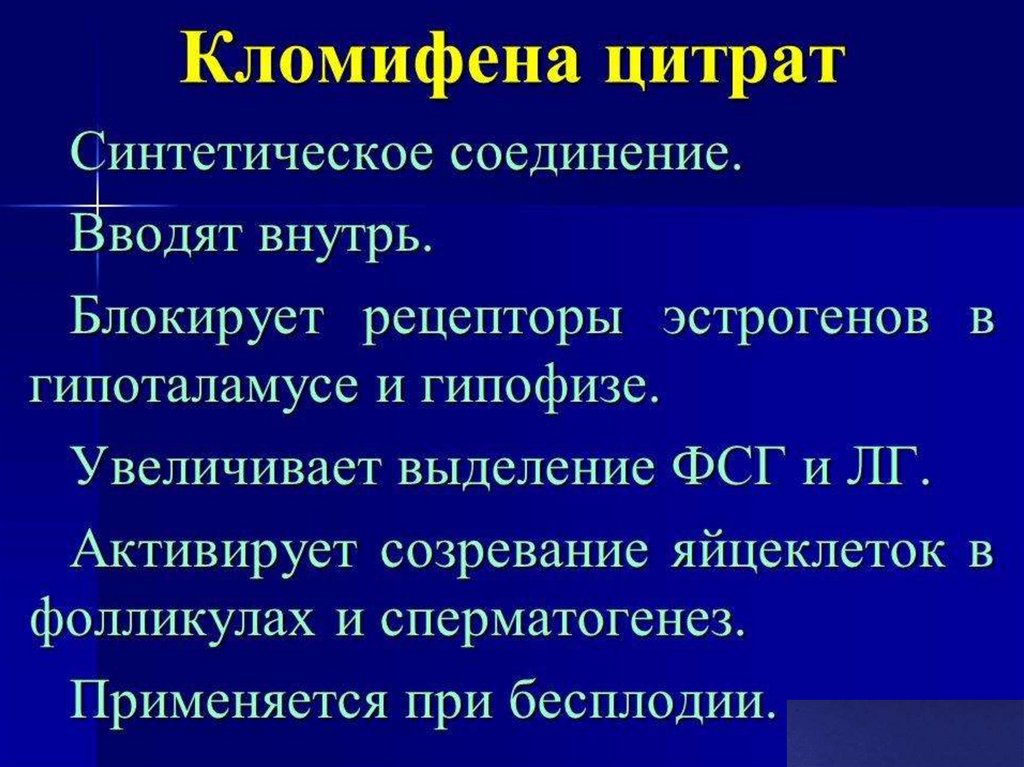 Кломифена цитрат

Синтетическое соединение.

Вводят внутрь.

Блокирует рецепторы эстрогенов в гипоталамусе и гипофизе.

Увеличивает выделение ФСГ и ЛГ.

Активирует созревание яйцеклеток в фолликулах и сперматогенез.

Применяется при бесплодии.